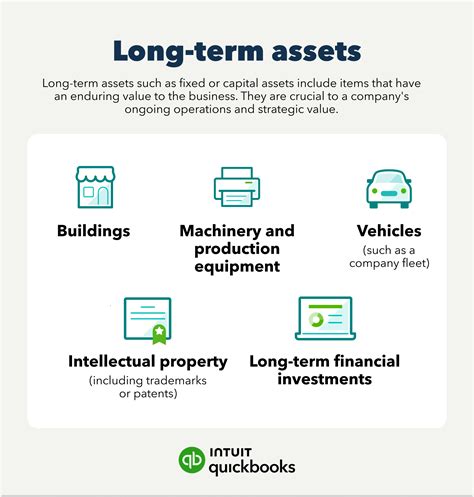 Long-term assets

Long-term assets such as fixed or capital assets include items that have an enduring value to the business. They are crucial to a company's ongoing operations and strategic value.

Buildings

Machinery and production equipment

Vehicles
(such as a company fleet)

Intellectual property
(including trademarks or patents)

Long-term financial investments

qb INTUIT quickbooks